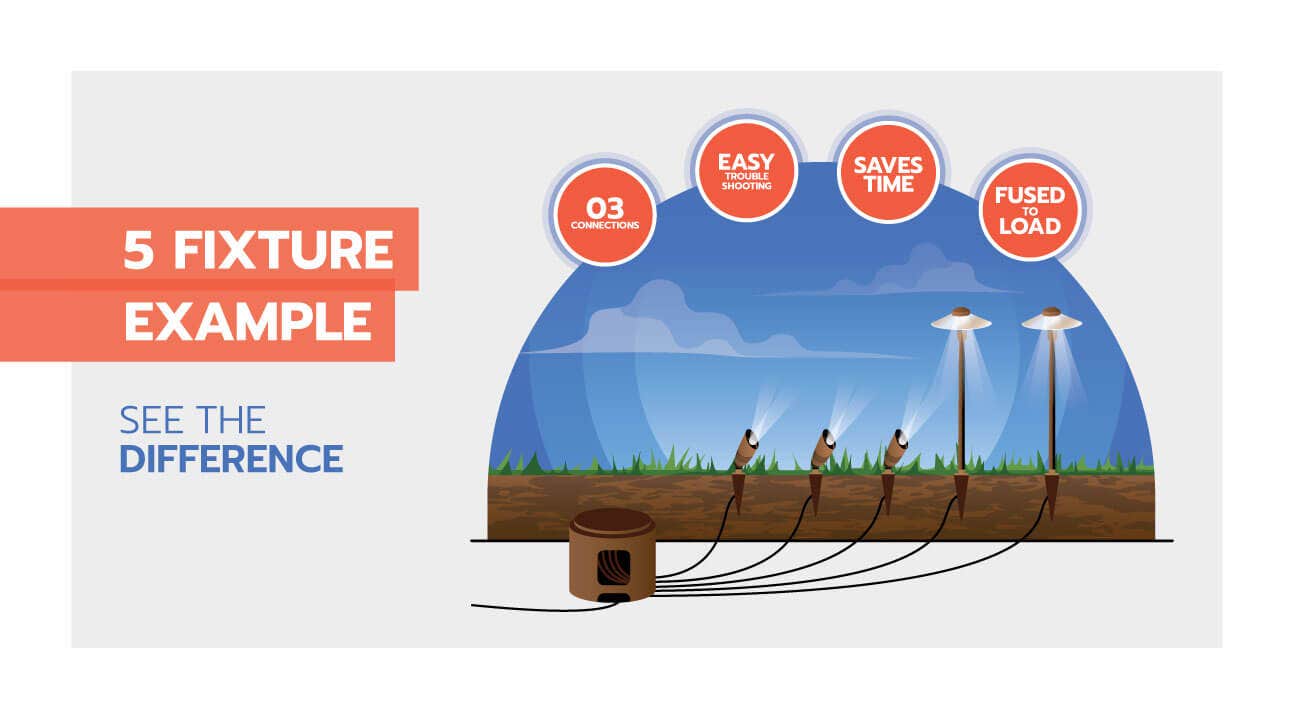 5 FIXTURE EXAMPLE

SEE THE DIFFERENCE

03 CONNECTIONS

EASY TROUBLE SHOOTING

SAVES TIME

FUSED TO LOAD